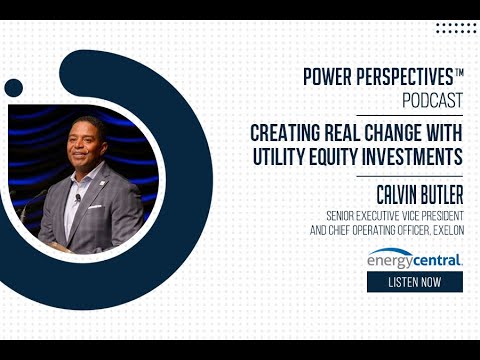 POWER PERSPECTIVES™
PODCAST

CREATING REAL CHANGE WITH UTILITY EQUITY INVESTMENTS

CALVIN BUTLER

SENIOR EXECUTIVE VICE PRESIDENT AND CHIEF OPERATING OFFICER, EXELON

energycentral.

LISTEN NOW